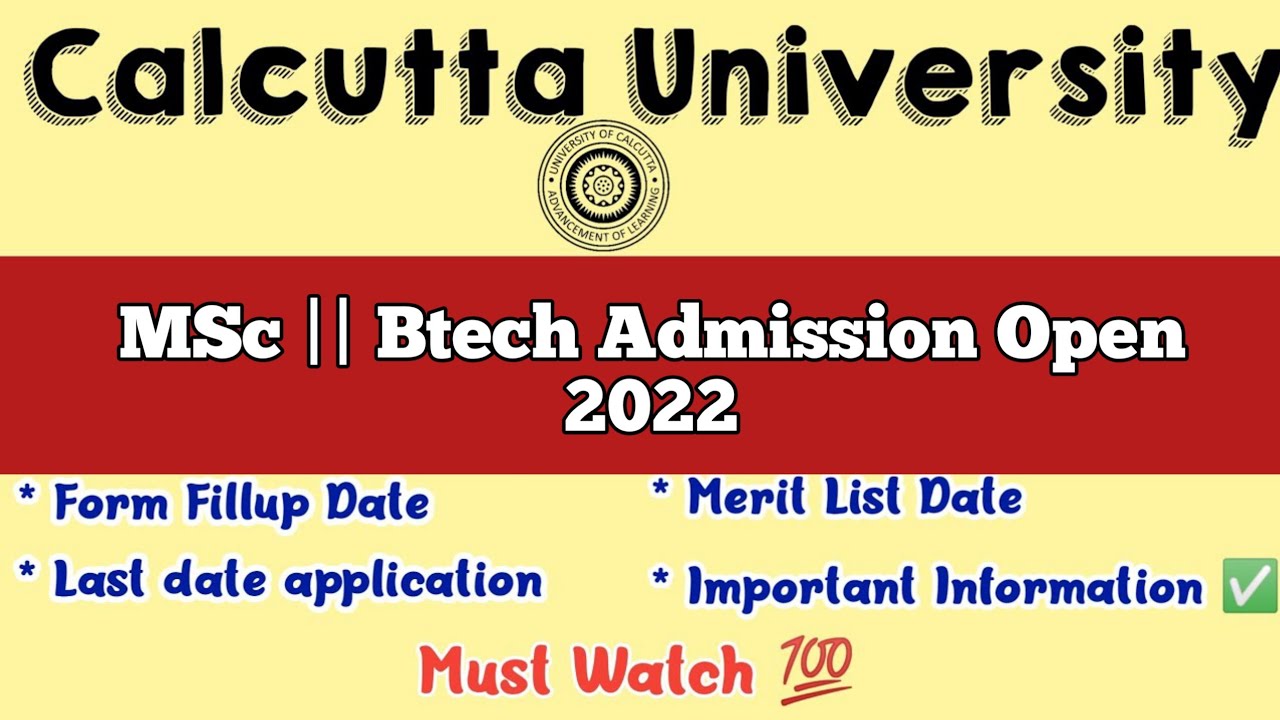 Calcutta University

UNIVERSITY OF CALCUTTA
ADVANCEMENT OF LEARNING

MSc || Btech Admission Open 2022

* Form Fillup Date

* Last date application

* Merit List Date

* Important Information ✅

Must Watch 💯